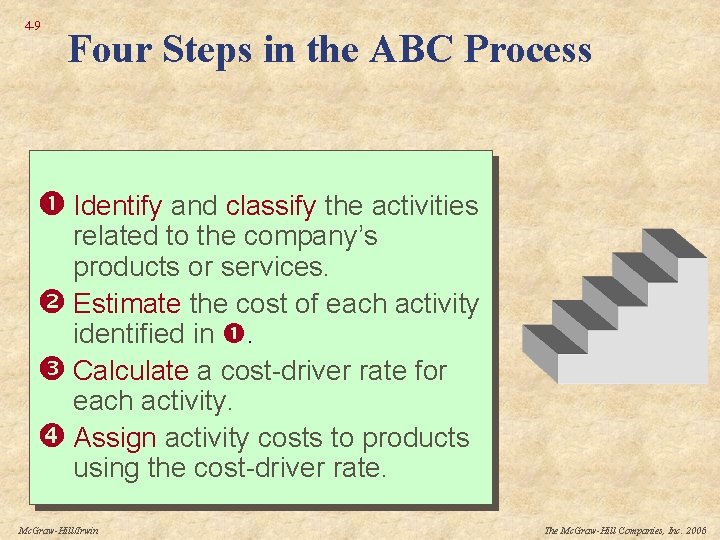 4-9

Four Steps in the ABC Process

❶ Identify and classify the activities related to the company's products or services.

❷ Estimate the cost of each activity identified in ❶.

❸ Calculate a cost-driver rate for each activity.

❹ Assign activity costs to products using the cost-driver rate.

McGraw-Hill/Irwin

The McGraw-Hill Companies, Inc. 2006